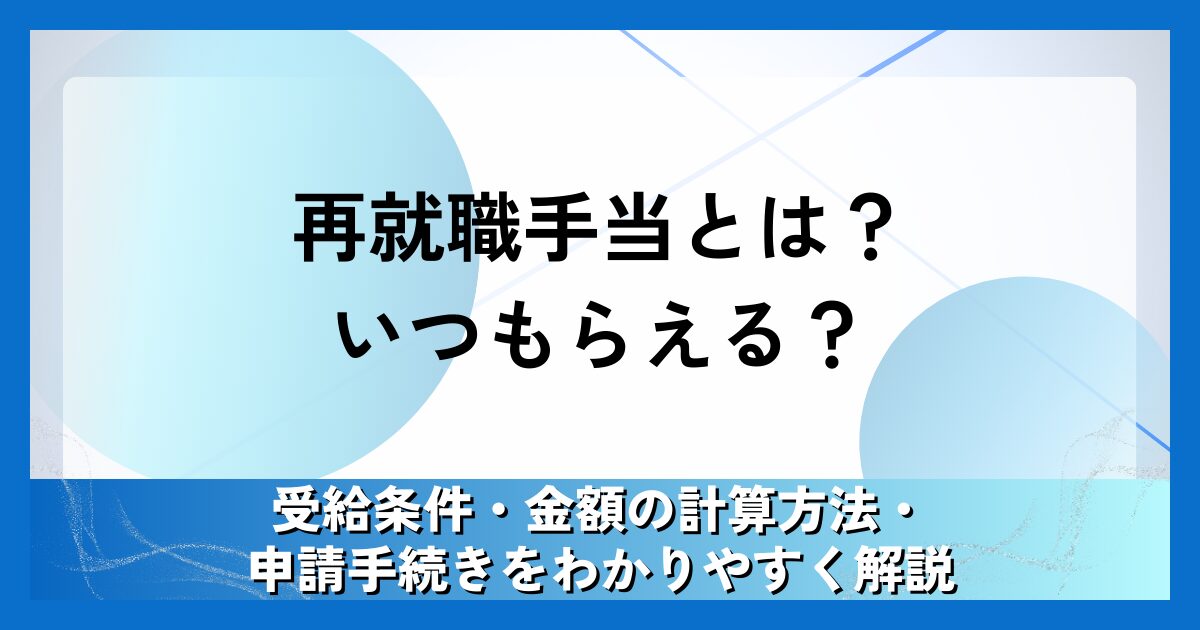 再就職手当とは？
いつもらえる？

受給条件・金額の計算方法・
申請手続きをわかりやすく解説